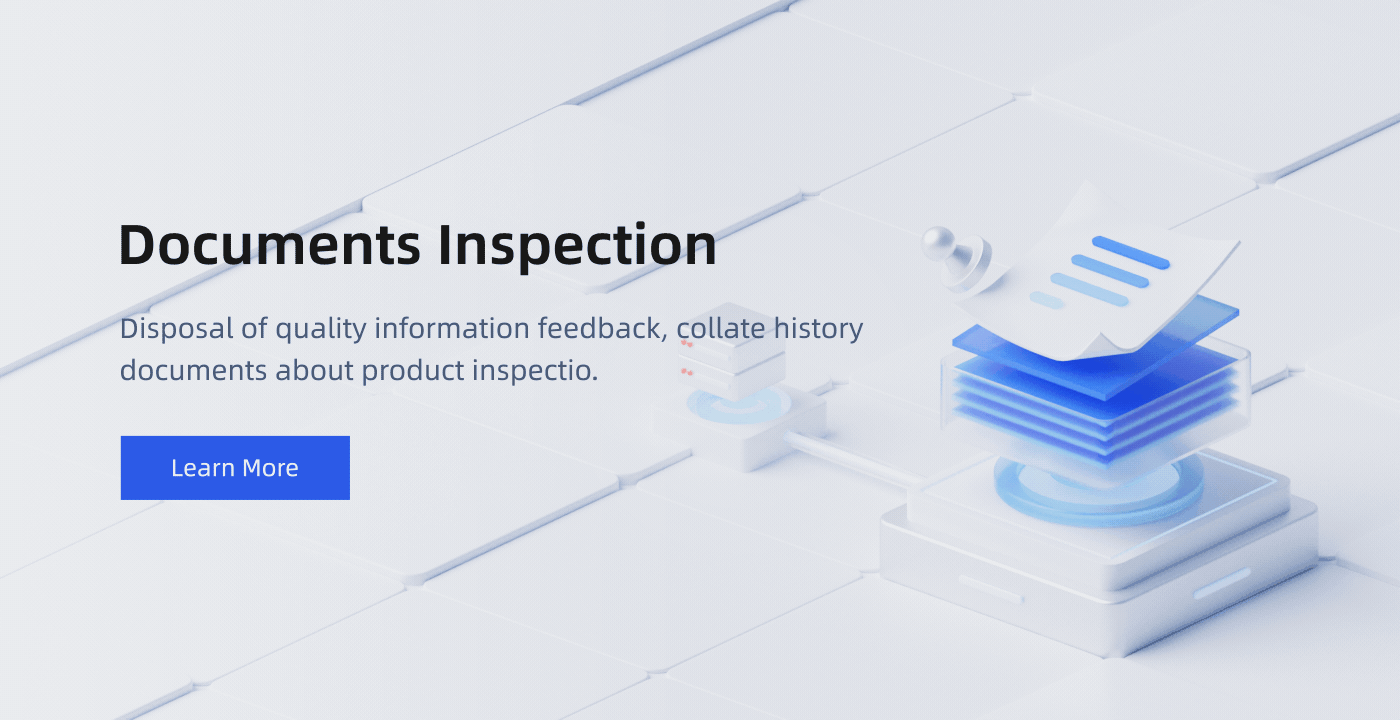 Documents Inspection

Disposal of quality information feedback, collate history documents about product inspectio.

Learn More